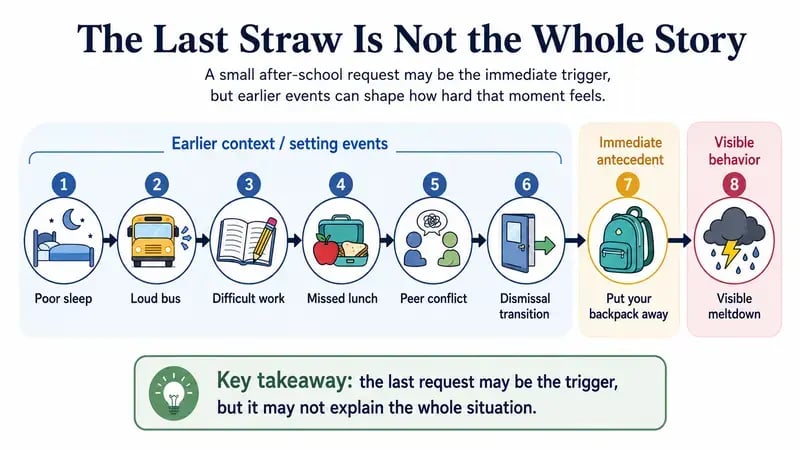 The Last Straw Is Not the Whole Story

A small after-school request may be the immediate trigger, but earlier events can shape how hard that moment feels.

Earlier context / setting events

1
Poor sleep

2
Loud bus

3
Difficult work

4
Missed lunch

5
Peer conflict

6
Dismissal transition

Immediate antecedent

7
Put your backpack away

Visible behavior

8
Visible meltdown

Key takeaway: the last request may be the trigger, but it may not explain the whole situation.